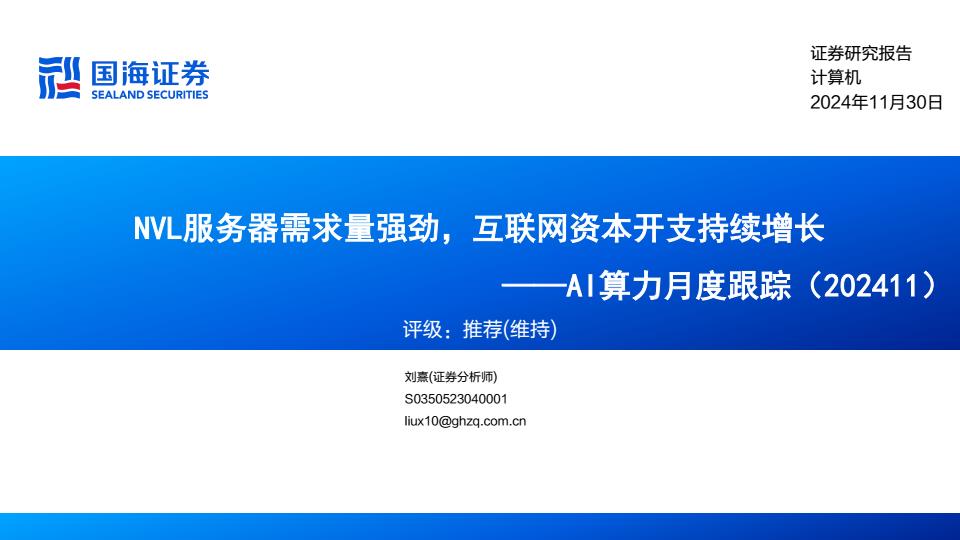 国海证券
SEALAND SECURITIES

证券研究报告
计算机
2024年11月30日

NVL服务器需求量强劲，互联网资本开支持续增长
——AI算力月度跟踪（202411）

评级：推荐(维持)

刘熹(证券分析师)
S0350523040001
liux10@ghzq.com.cn